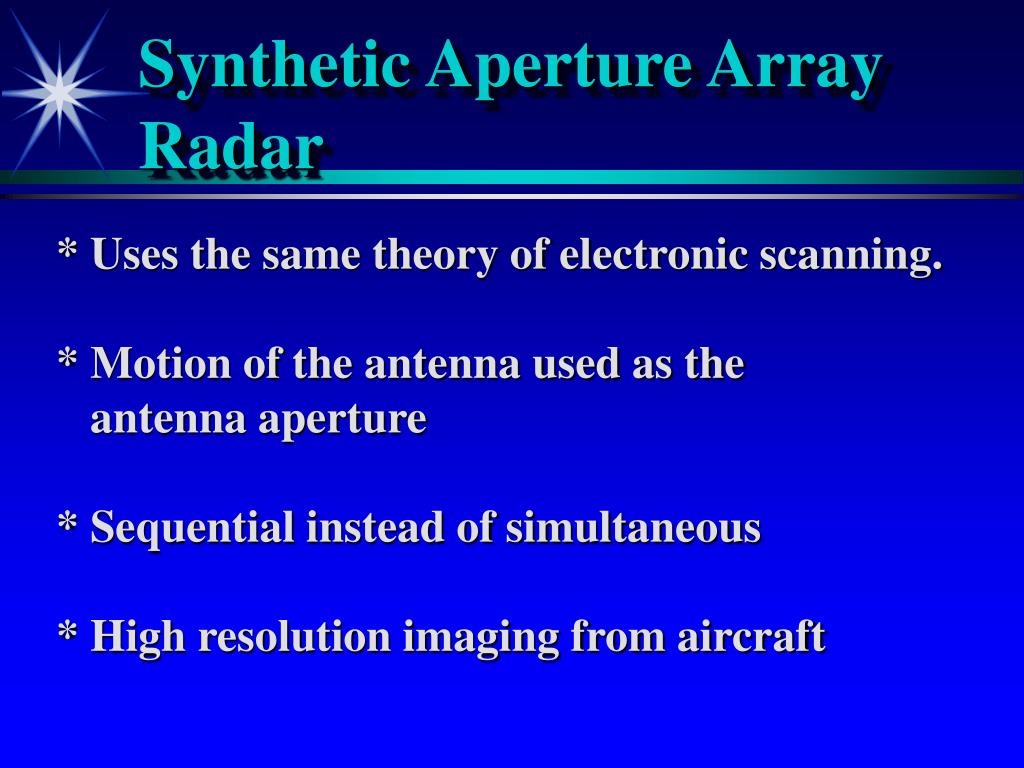 Synthetic Aperture Array Radar

* Uses the same theory of electronic scanning.

* Motion of the antenna used as the antenna aperture

* Sequential instead of simultaneous

* High resolution imaging from aircraft